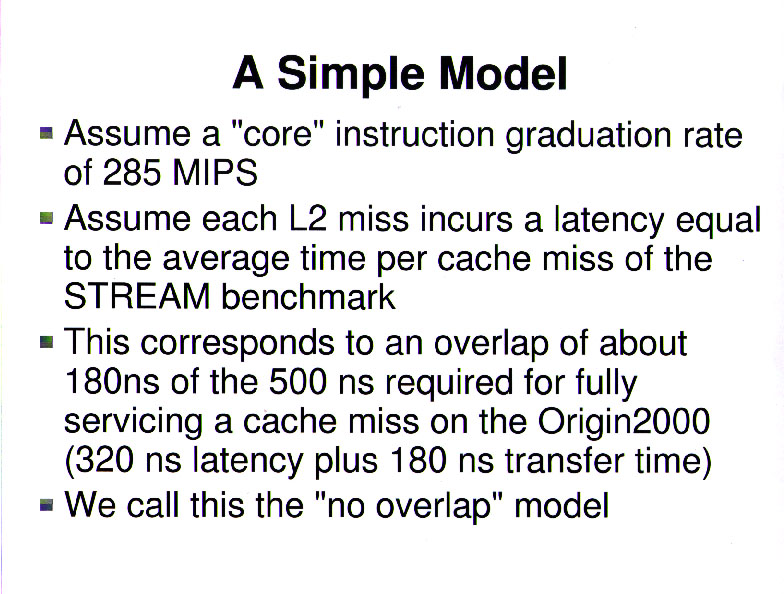 A Simple Model

- Assume a "core" instruction graduation rate of 285 MIPS
- Assume each L2 miss incurs a latency equal to the average time per cache miss of the STREAM benchmark
- This corresponds to an overlap of about 180ns of the 500 ns required for fully servicing a cache miss on the Origin2000 (320 ns latency plus 180 ns transfer time)
- We call this the "no overlap" model